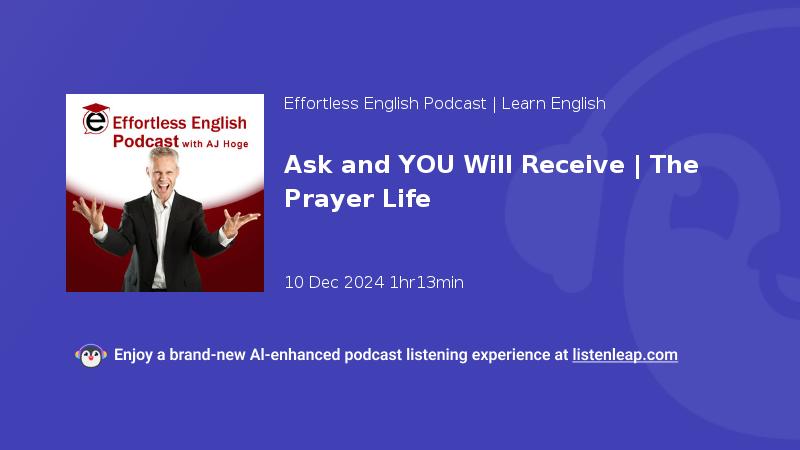 e Effortless English Podcast with AJ Hoge

Effortless English Podcast | Learn English

Ask and YOU Will Receive | The Prayer Life

10 Dec 2024 1hr13min

Enjoy a brand-new AI-enhanced podcast listening experience at listenleap.com